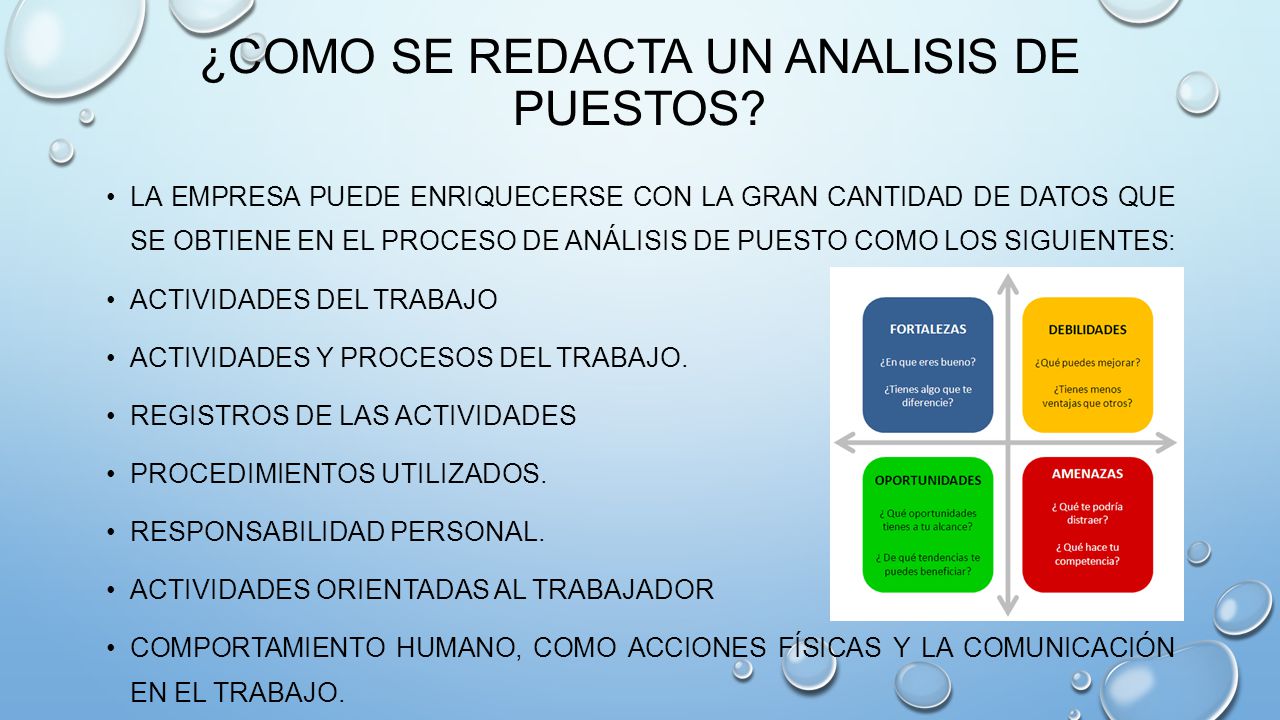 ¿COMO SE REDACTA UN ANALISIS DE PUESTOS?

• LA EMPRESA PUEDE ENRIQUECERSE CON LA GRAN CANTIDAD DE DATOS QUE SE OBTIENE EN EL PROCESO DE ANÁLISIS DE PUESTO COMO LOS SIGUIENTES:

• ACTIVIDADES DEL TRABAJO

• ACTIVIDADES Y PROCESOS DEL TRABAJO.

• REGISTROS DE LAS ACTIVIDADES

• PROCEDIMIENTOS UTILIZADOS.

• RESPONSABILIDAD PERSONAL.

• ACTIVIDADES ORIENTADAS AL TRABAJADOR

• COMPORTAMIENTO HUMANO, COMO ACCIONES FÍSICAS Y LA COMUNICACIÓN EN EL TRABAJO.

FORTALEZAS
¿En que eres bueno?
¿Tienes algo que te diferencie?

DEBILIDADES
¿Qué puedes mejorar?
¿Tienes menos ventajas que otros?

OPORTUNIDADES
¿ Qué oportunidades tienes a tu alcance?
¿ De qué tendencias te puedes beneficiar?

AMENAZAS
¿ Qué te podría distraer?
¿ Qué hace tu competencia?